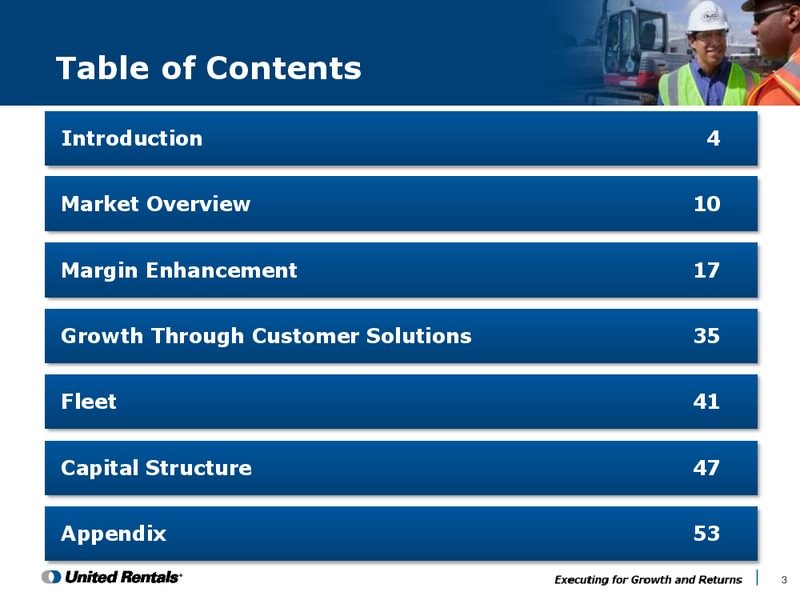 Table of Contents

Introduction 4

Market Overview 10

Margin Enhancement 17

Growth Through Customer Solutions 35

Fleet 41

Capital Structure 47

Appendix 53

United Rentals

Executing for Growth and Returns 3